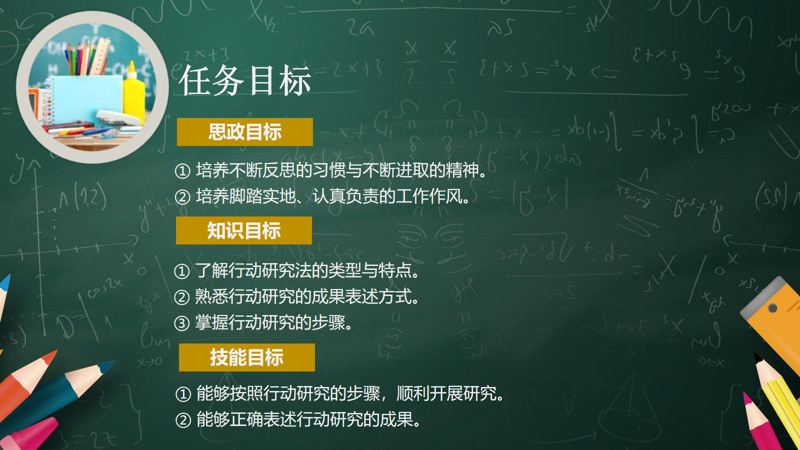 任务目标

思政目标

① 培养不断反思的习惯与不断进取的精神。
② 培养脚踏实地、认真负责的工作作风。

知识目标

① 了解行动研究法的类型与特点。
② 熟悉行动研究的成果表述方式。
③ 掌握行动研究的步骤。

技能目标

① 能够按照行动研究的步骤，顺利开展研究。
② 能够正确表述行动研究的成果。